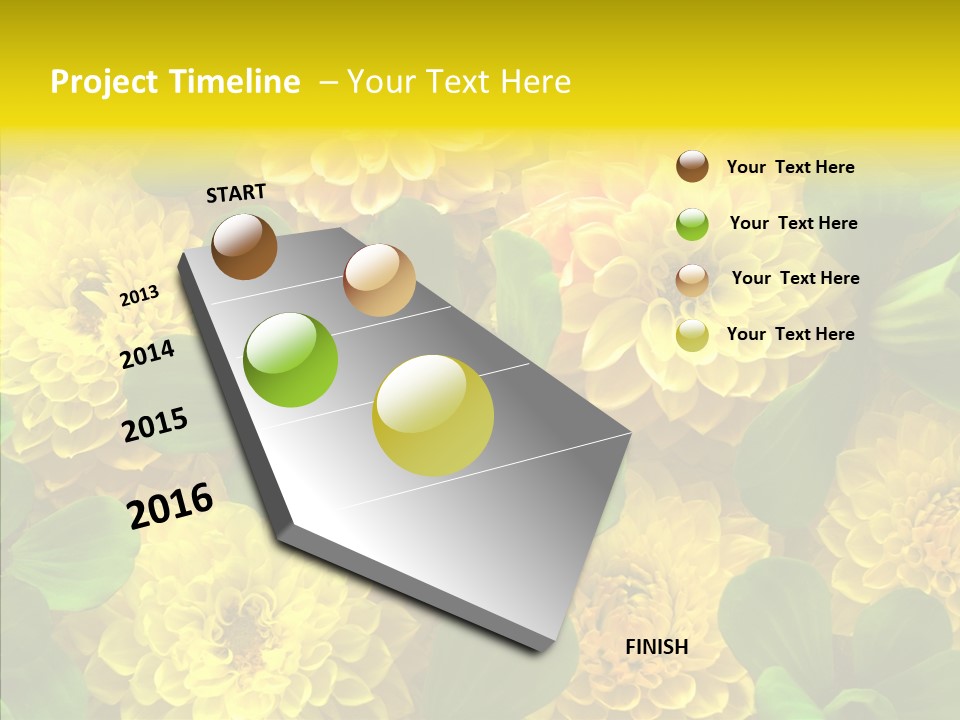 Project Timeline – Your Text Here

START

2013

2014

2015

2016

FINISH

Your Text Here

Your Text Here

Your Text Here

Your Text Here